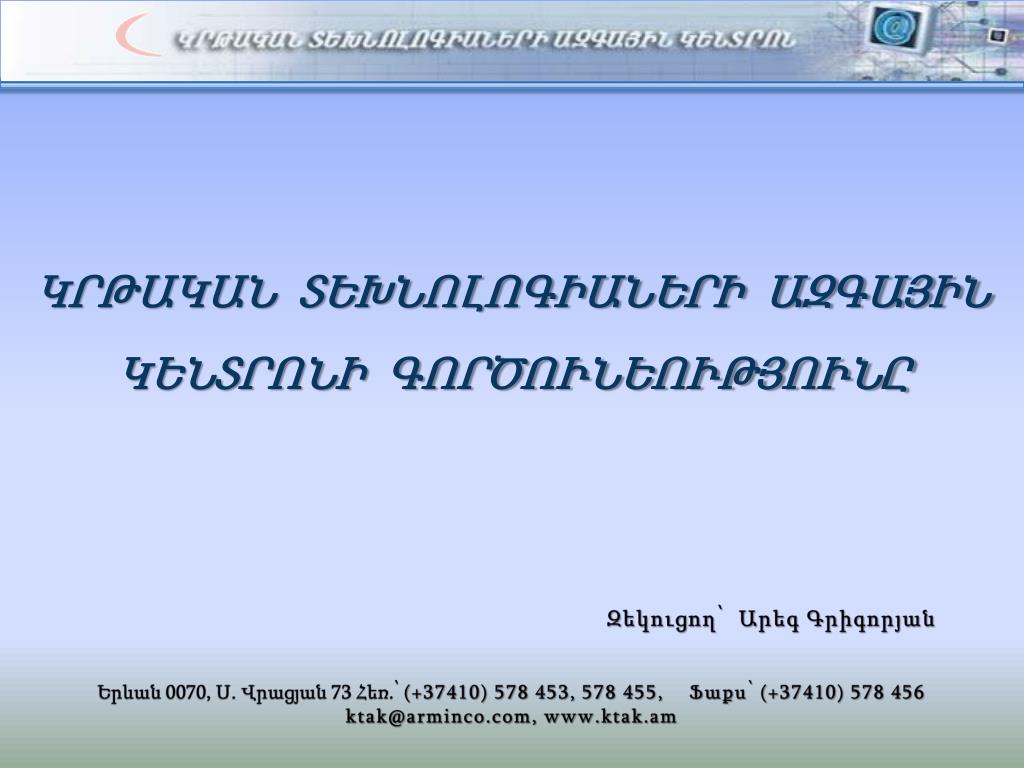 ԿՐԹԱԿԱՆ ՏԵԽՆՈԼՈԳԻԱՆԵՐԻ ԱԶԳԱՅԻՆ ԿԵՆՏՐՈՆ

ԿՐԹԱԿԱՆ ՏԵԽՆՈԼՈԳԻԱՆԵՐԻ ԱԶԳԱՅԻՆ ԿԵՆՏՐՈՆԻ ԳՈՐԾՈՒՆԵՈՒԹՅՈՒՆԸ

Զեկուցող՝ Արեգ Գրիգորյան

Երևան 0070, Ս. Վրացյան 73 Հեռ.՝ (+37410) 578 453, 578 455, Ֆաքս՝ (+37410) 578 456
ktak@arminco.com, www.ktak.am